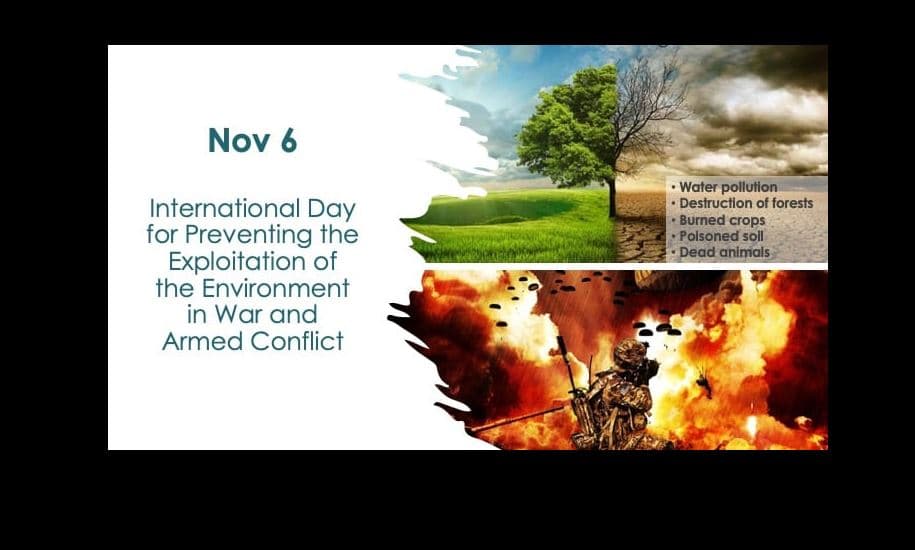 Nov 6

International Day for Preventing the Exploitation of the Environment in War and Armed Conflict

• Water pollution
• Destruction of forests
• Burned crops
• Poisoned soil
• Dead animals